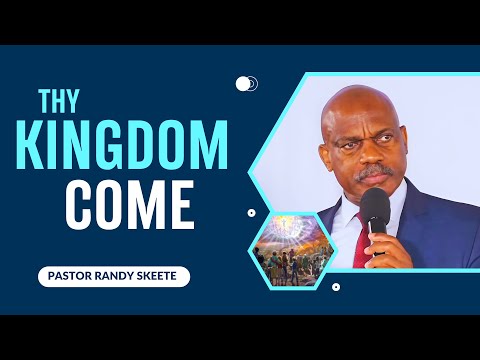 THY
KINGDOM
COME

PASTOR RANDY SKEETE